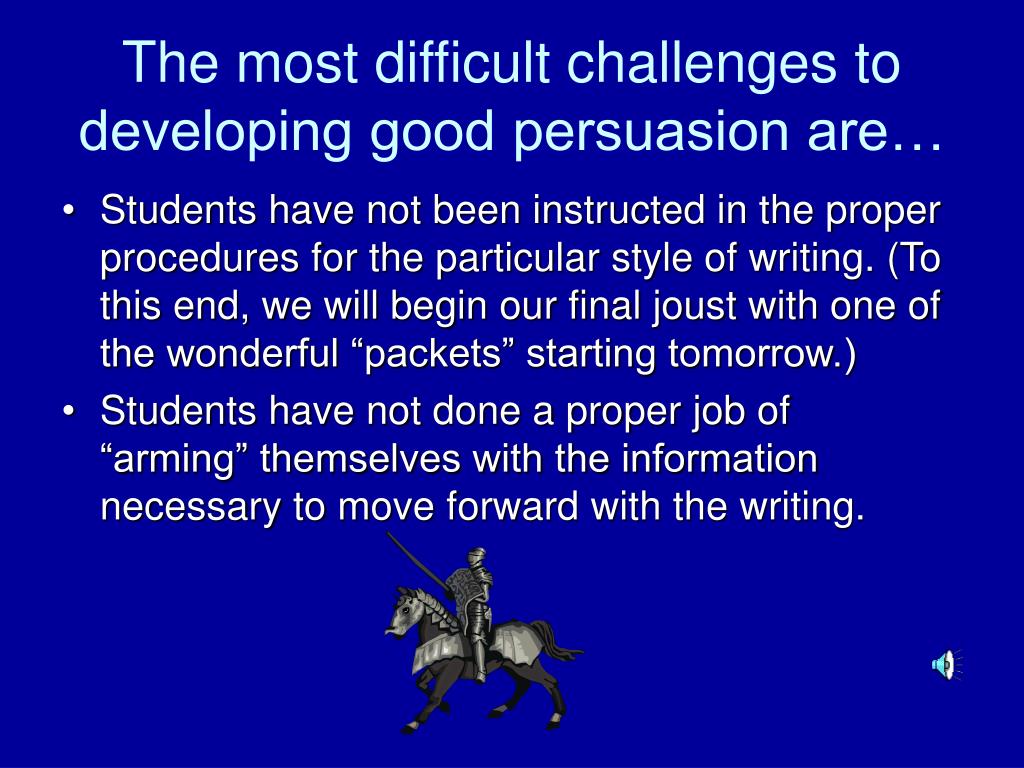 The most difficult challenges to developing good persuasion are…

• Students have not been instructed in the proper procedures for the particular style of writing. (To this end, we will begin our final joust with one of the wonderful “packets” starting tomorrow.)
• Students have not done a proper job of “arming” themselves with the information necessary to move forward with the writing.